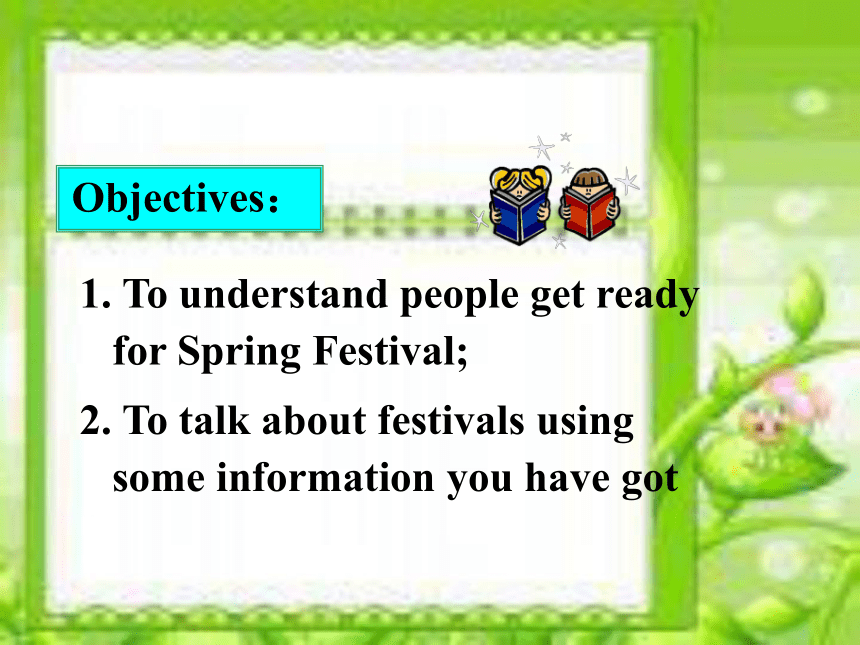 Objectives：

1. To understand people get ready for Spring Festival;

2. To talk about festivals using some information you have got